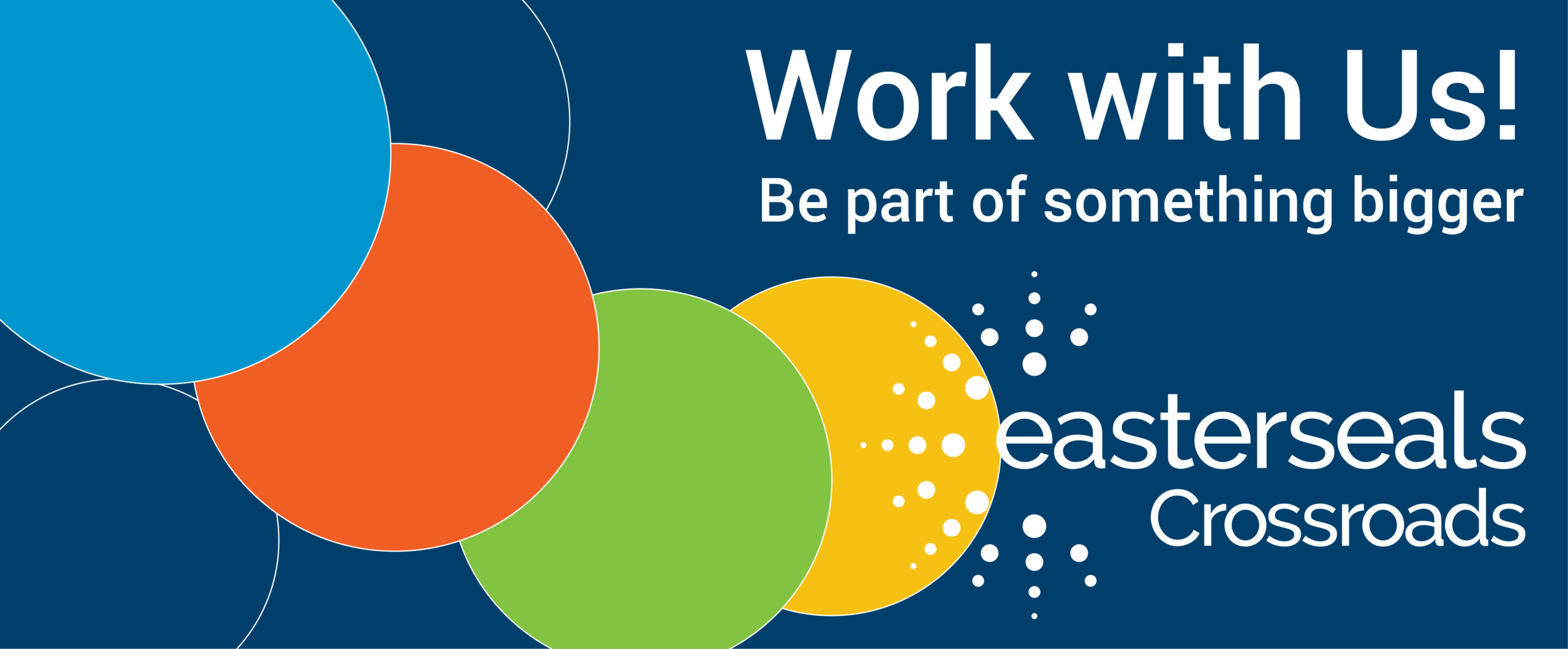 Work with Us!
Be part of something bigger

easterseals
Crossroads